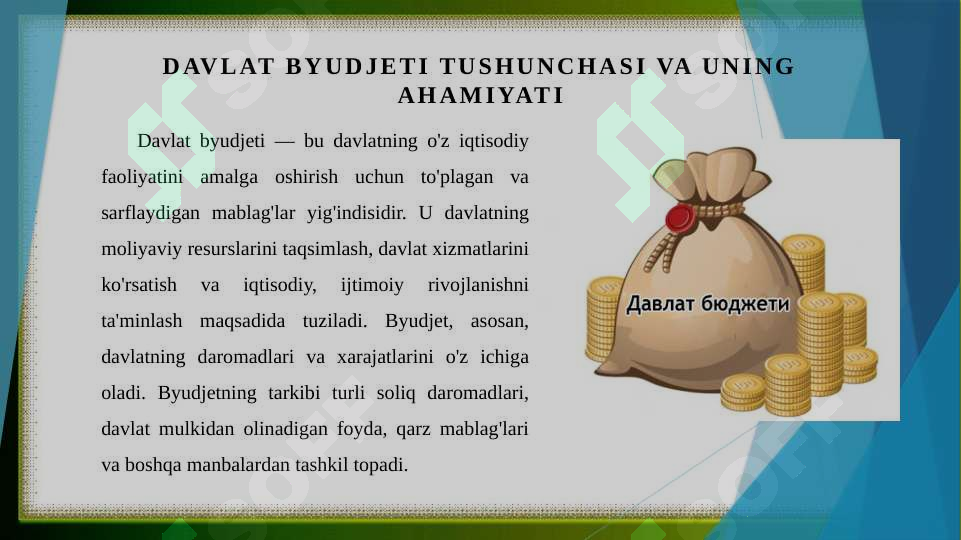 DAVLAT BYUDJETI TUSHUNCHASI VA UNING AHAMIYATI

Davlat byudjeti — bu davlatning o'z iqtisodiy faoliyatini amalga oshirish uchun to'plagan va sarflaydigan mablag'lar yig'indisidir. U davlatning moliyaviy resurslarini taqsimlash, davlat xizmatlarini ko'rsatish va iqtisodiy, ijtimoiy rivojlanishni ta'minlash maqsadida tuziladi. Byudjet, asosan, davlatning daromadlari va xarajatlarini o'z ichiga oladi. Byudjetning tarkibi turli soliq daromadlari, davlat mulkidan olinadigan foyda, qarz mablag'lari va boshqa manbalardan tashkil topadi.

Давлат бюджети